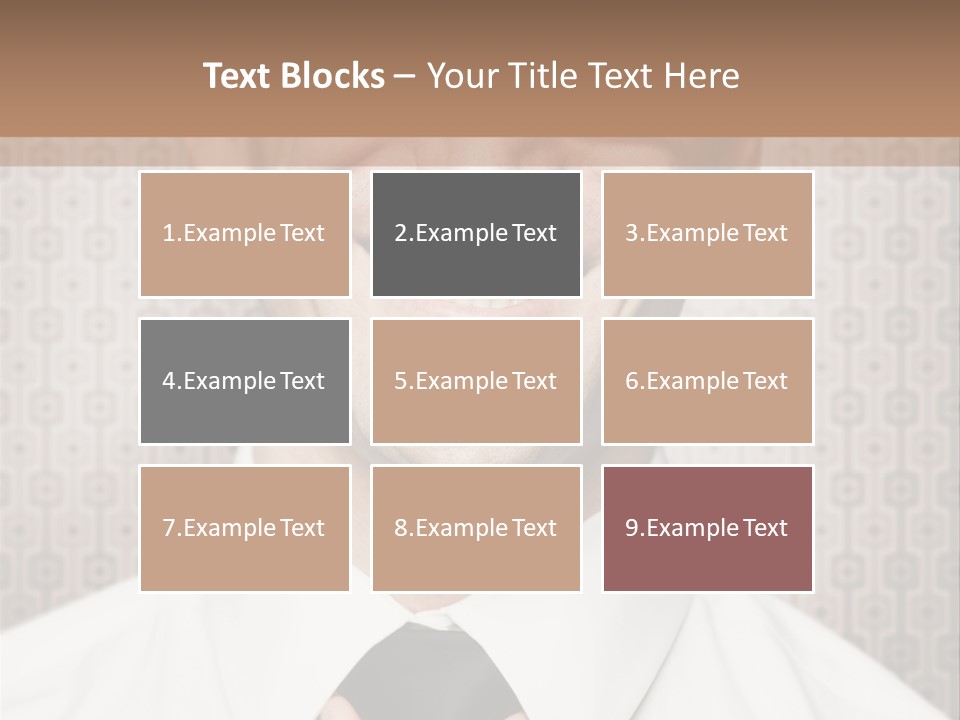 Text Blocks – Your Title Text Here

1.Example Text

2.Example Text

3.Example Text

4.Example Text

5.Example Text

6.Example Text

7.Example Text

8.Example Text

9.Example Text